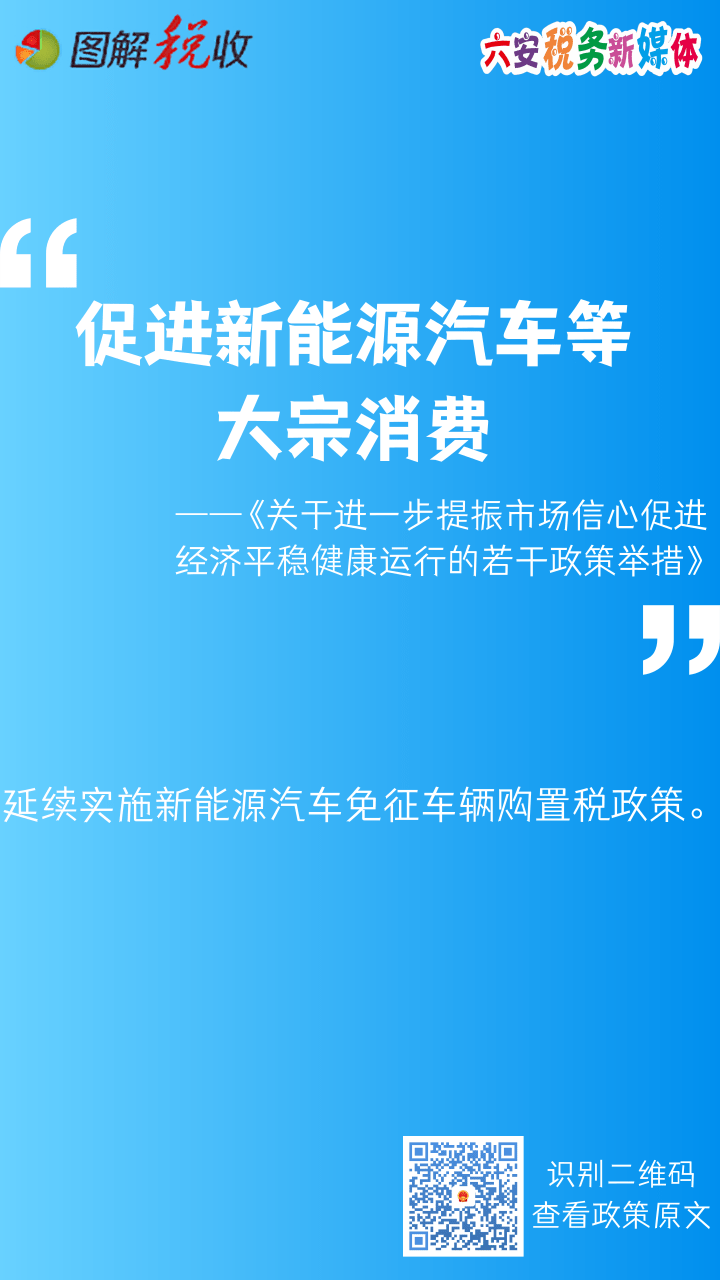 图解税收

六安税务新媒体

“

促进新能源汽车等大宗消费

——《关于进一步提振市场信心促进经济平稳健康运行的若干政策举措》

”

延续实施新能源汽车免征车辆购置税政策。

识别二维码
查看政策原文